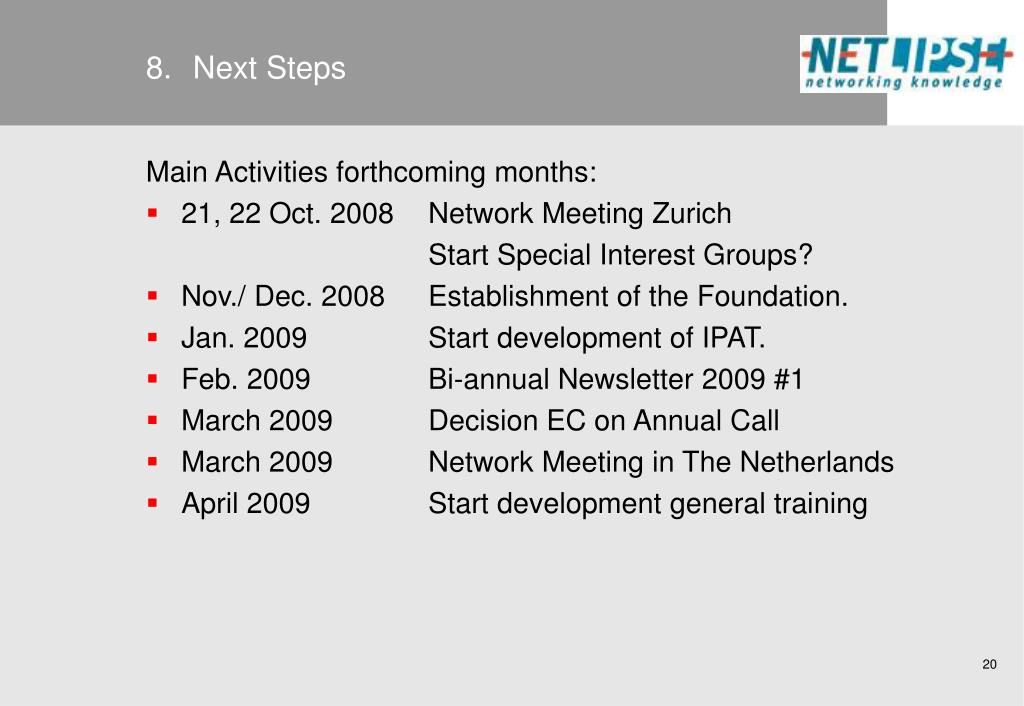 8. Next Steps

NETLIPSE
networking knowledge

Main Activities forthcoming months:

- 21, 22 Oct. 2008 Network Meeting Zurich
  Start Special Interest Groups?
- Nov./ Dec. 2008 Establishment of the Foundation.
- Jan. 2009 Start development of IPAT.
- Feb. 2009 Bi-annual Newsletter 2009 #1
- March 2009 Decision EC on Annual Call
- March 2009 Network Meeting in The Netherlands
- April 2009 Start development general training

20